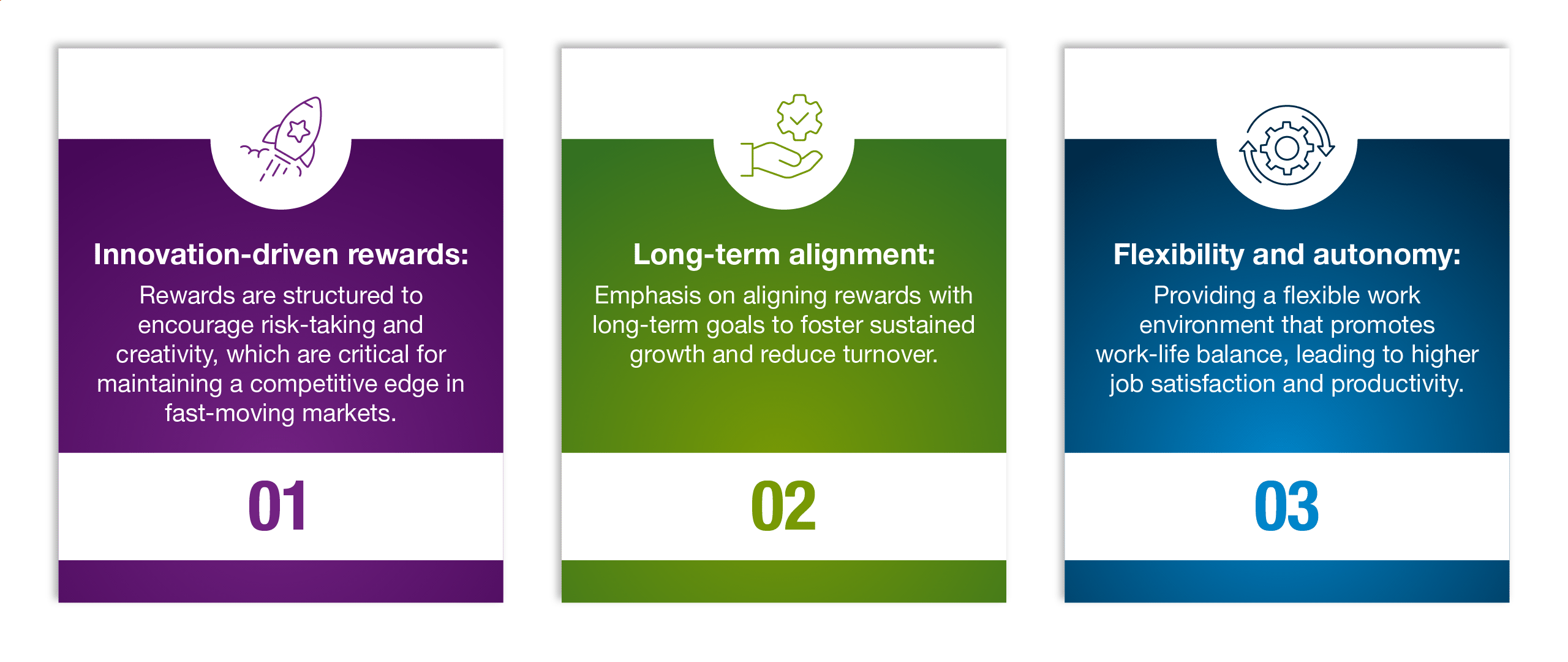 Innovation-driven rewards:
Rewards are structured to encourage risk-taking and creativity, which are critical for maintaining a competitive edge in fast-moving markets.

01

Long-term alignment:
Emphasis on aligning rewards with long-term goals to foster sustained growth and reduce turnover.

02

Flexibility and autonomy:
Providing a flexible work environment that promotes work-life balance, leading to higher job satisfaction and productivity.

03